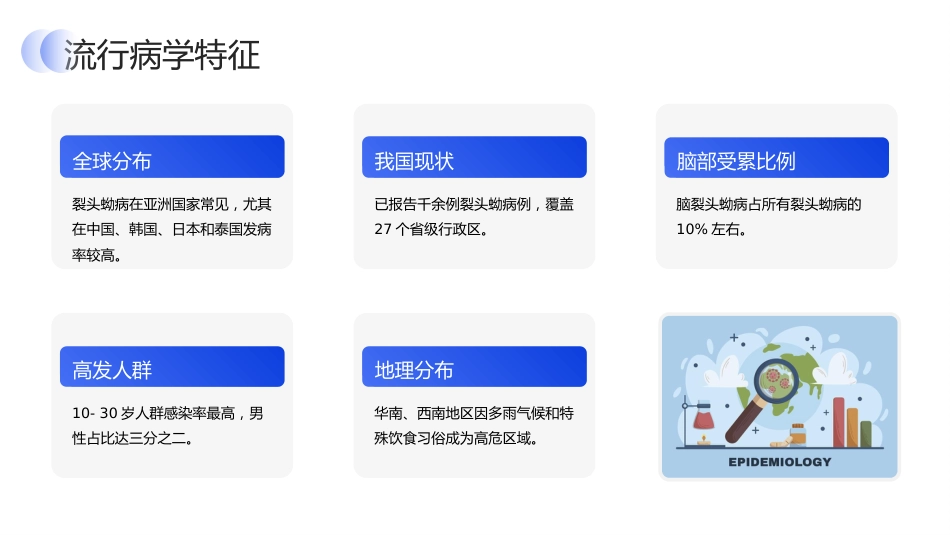 流行病学特征

全球分布

裂头蚴病在亚洲国家常见，尤其在中国、韩国、日本和泰国发病率较高。

我国现状

已报告千余例裂头蚴病例，覆盖 27 个省级行政区。

脑部受累比例

脑裂头蚴病占所有裂头蚴病的 10% 左右。

高发人群

10- 30 岁人群感染率最高，男性占比达三分之二。

地理分布

华南、西南地区因多雨气候和特殊饮食习俗成为高危区域。

EPIDEMIOLOGY